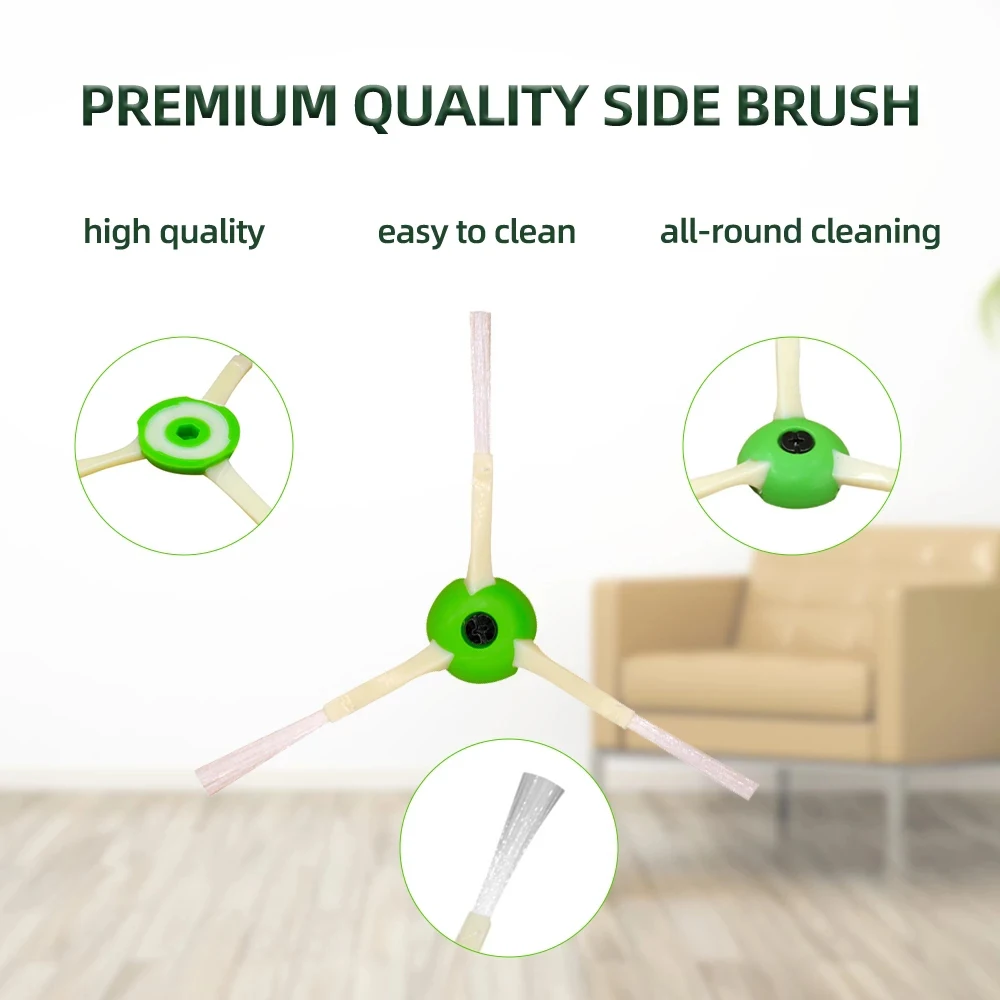 PREMIUM QUALITY SIDE BRUSH

high quality

easy to clean

all-round cleaning